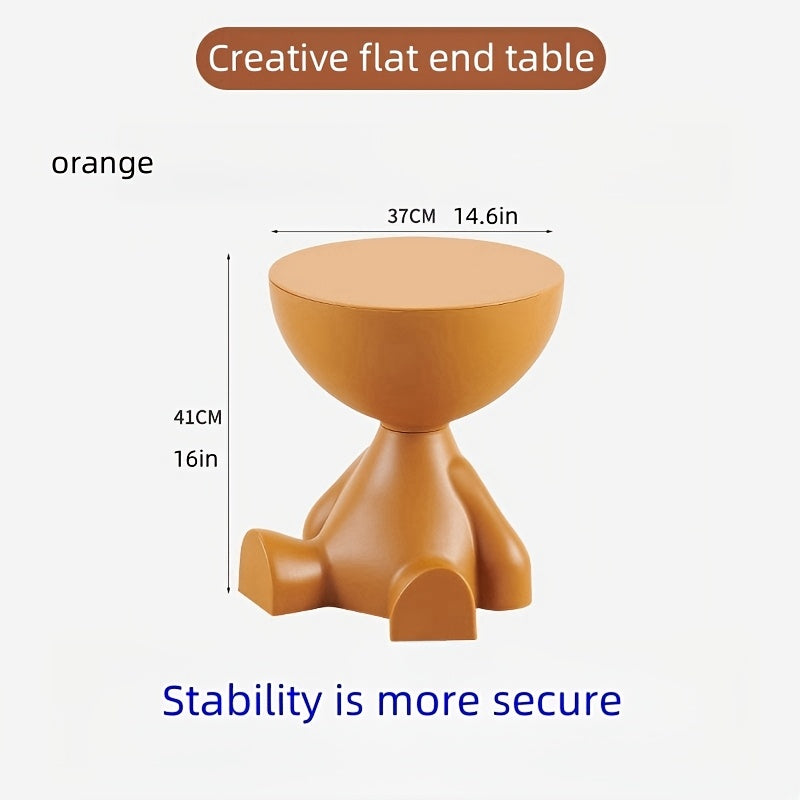 Creative flat end table

orange

37CM 14.6in

41CM
16in

Stability is more secure